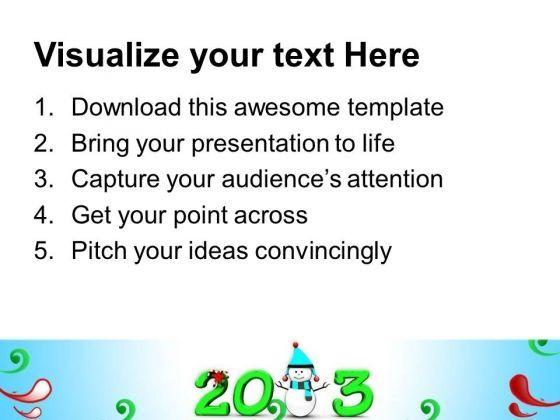 Visualize your text Here

1. Download this awesome template
2. Bring your presentation to life
3. Capture your audience's attention
4. Get your point across
5. Pitch your ideas convincingly

20 3